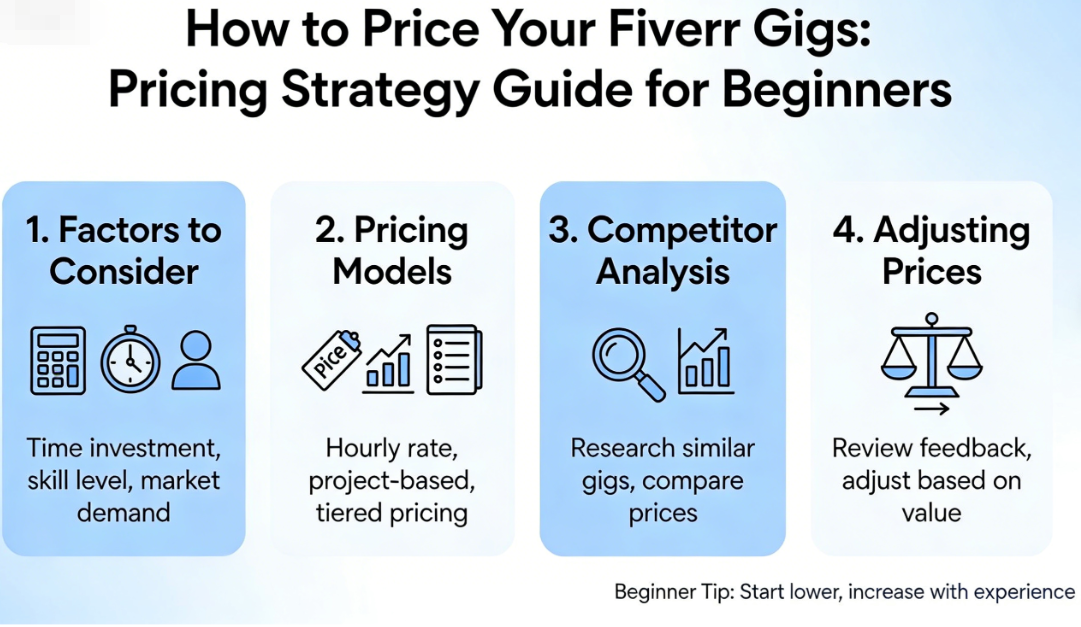 How to Price Your Fiverr Gigs:
Pricing Strategy Guide for Beginners

1. Factors to Consider

Time investment, skill level, market demand

2. Pricing Models

Pice

Hourly rate, project-based, tiered pricing

3. Competitor Analysis

Research similar gigs, compare prices

4. Adjusting Prices

Review feedback, adjust based on value

Beginner Tip: Start lower, increase with experience